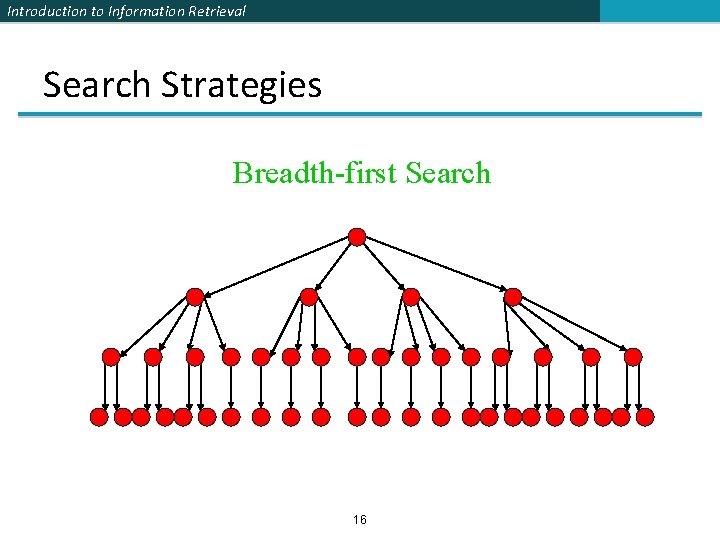 Introduction to Information Retrieval

Search Strategies

Breadth-first Search

16